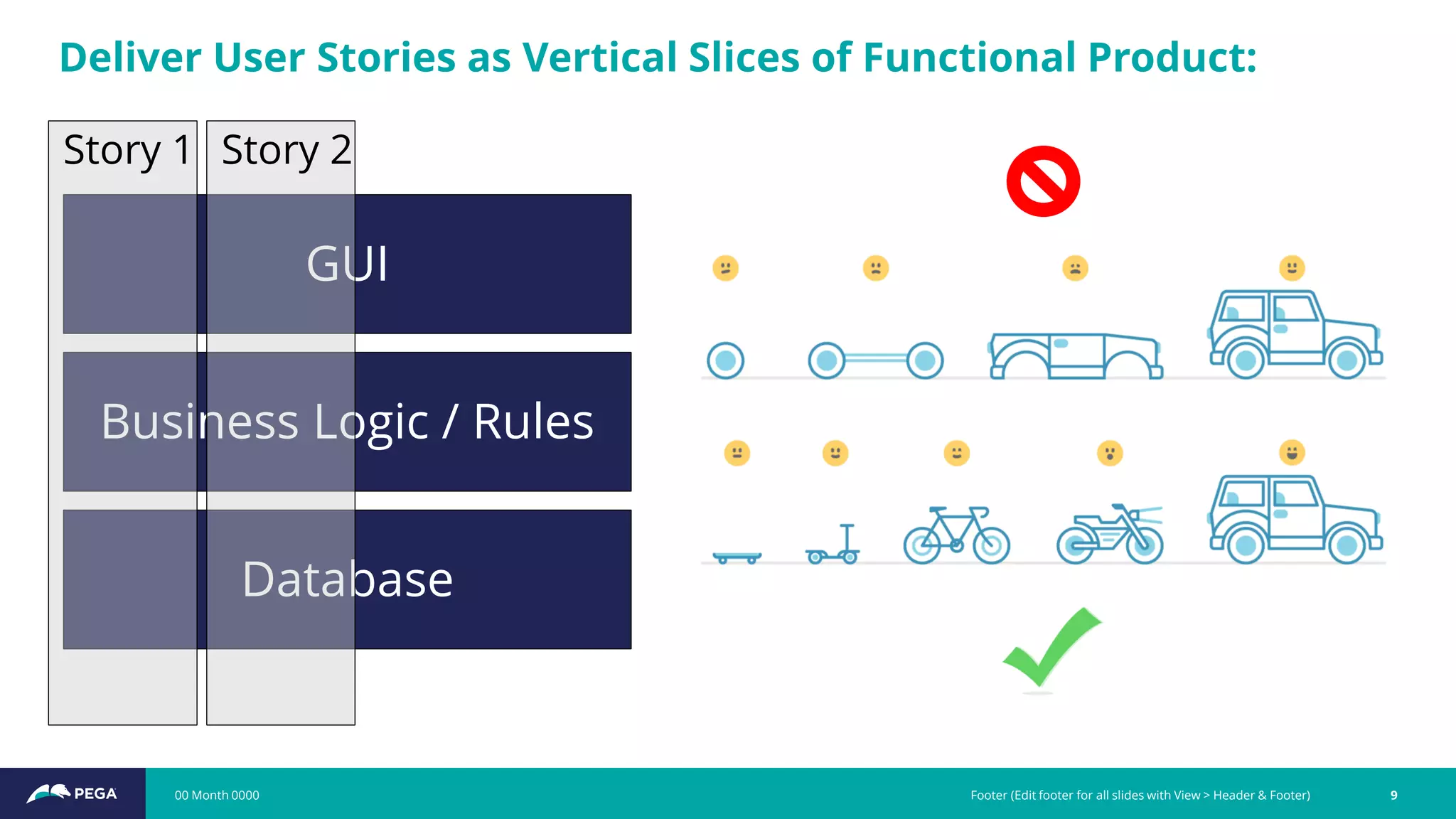 Deliver User Stories as Vertical Slices of Functional Product:

Story 1

Story 2

GUI

Business Logic / Rules

Database

PEGA

00 Month 0000

Footer (Edit footer for all slides with View > Header & Footer)

9